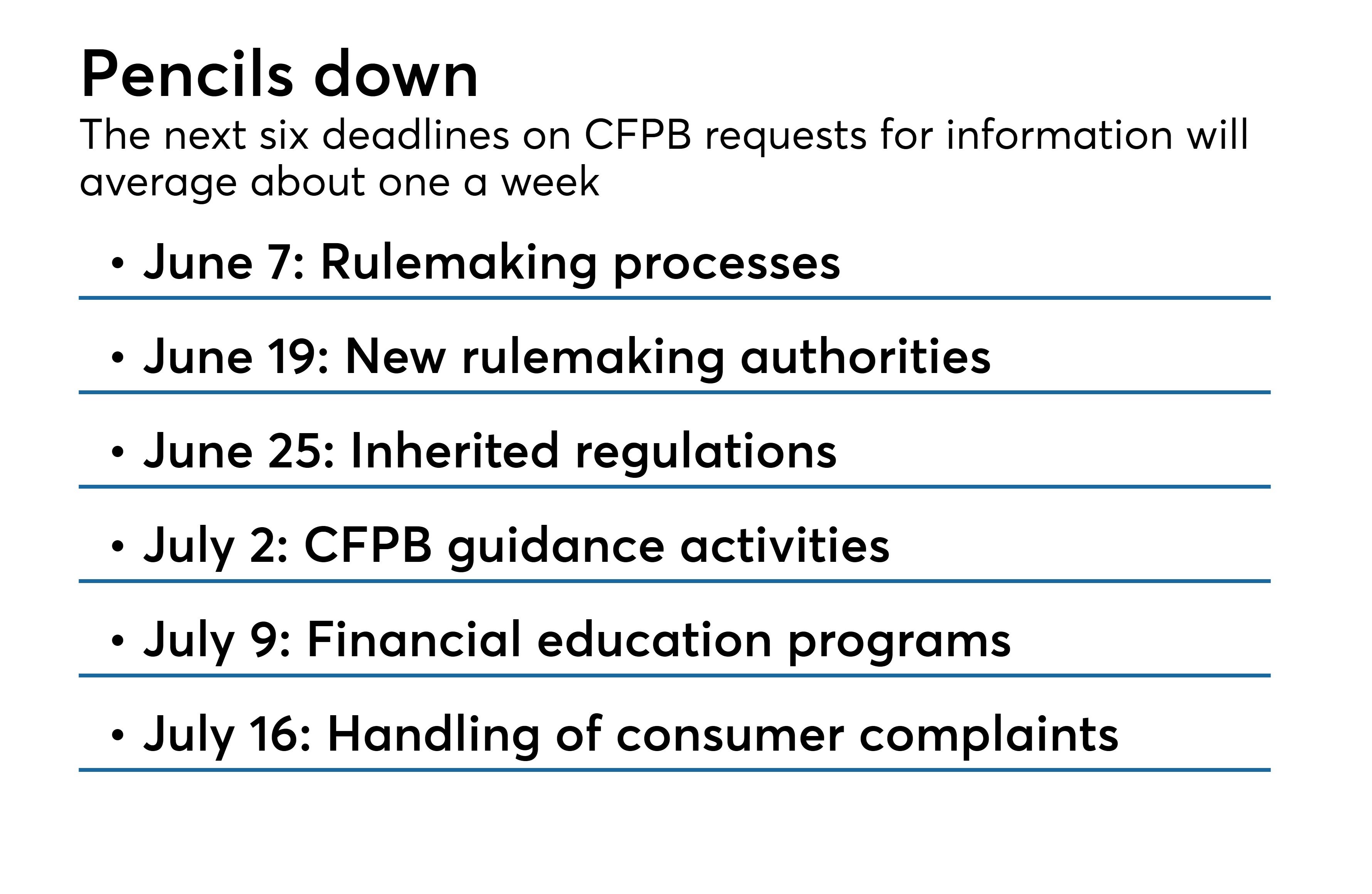 Pencils down

The next six deadlines on CFPB requests for information will average about one a week

• June 7: Rulemaking processes

• June 19: New rulemaking authorities

• June 25: Inherited regulations

• July 2: CFPB guidance activities

• July 9: Financial education programs

• July 16: Handling of consumer complaints